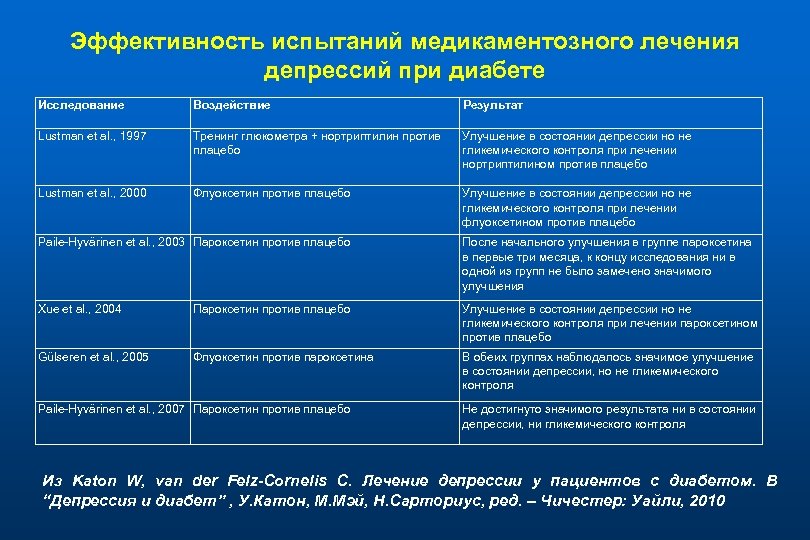 Эффективность испытаний медикаментозного лечения депрессий при диабете

| Исследование | Воздействие | Результат |
|---|---|---|
| Lustman et al., 1997 | Тренинг глюкометра + нортриптилин против плацебо | Улучшение в состоянии депрессии но не гликемического контроля при лечении нортриптилином против плацебо |
| Lustman et al., 2000 | Флуоксетин против плацебо | Улучшение в состоянии депрессии но не гликемического контроля при лечении флуоксетином против плацебо |
| Paile-Hyvärinen et al., 2003 | Пароксетин против плацебо | После начального улучшения в группе пароксетина в первые три месяца, к концу исследования ни в одной из групп не было замечено значимого улучшения |
| Xue et al., 2004 | Пароксетин против плацебо | Улучшение в состоянии депрессии но не гликемического контроля при лечении пароксетином против плацебо |
| Gülseren et al., 2005 | Флуоксетин против пароксетина | В обеих группах наблюдалось значимое улучшение в состоянии депрессии, но не гликемического контроля |
| Paile-Hyvärinen et al., 2007 | Пароксетин против плацебо | Не достигнуто значимого результата ни в состоянии депрессии, ни гликемического контроля |

Из Katon W, van der Felz-Cornelis C. Лечение депрессии у пациентов с диабетом. В "Депрессия и диабет" , У.Катон, М.Мэй, Н.Сарториус, ред. – Чичестер: Уайли, 2010